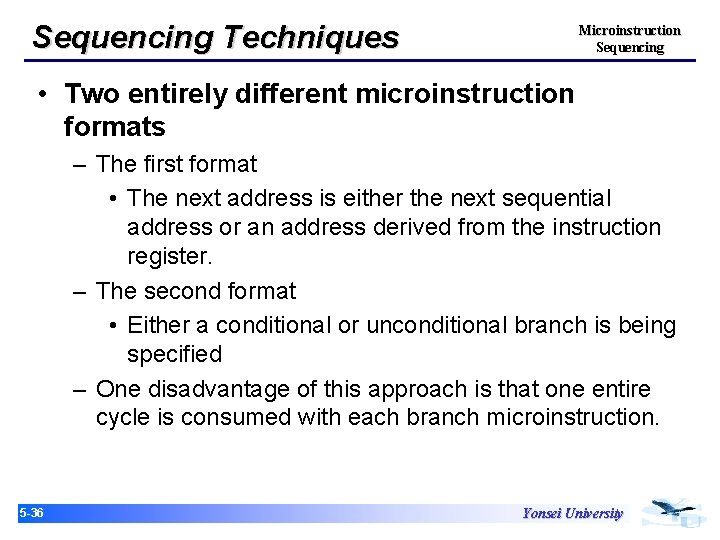 Sequencing Techniques

Microinstruction Sequencing

• Two entirely different microinstruction formats

– The first format

• The next address is either the next sequential address or an address derived from the instruction register.

– The second format

• Either a conditional or unconditional branch is being specified

– One disadvantage of this approach is that one entire cycle is consumed with each branch microinstruction.

5-36

Yonsei University